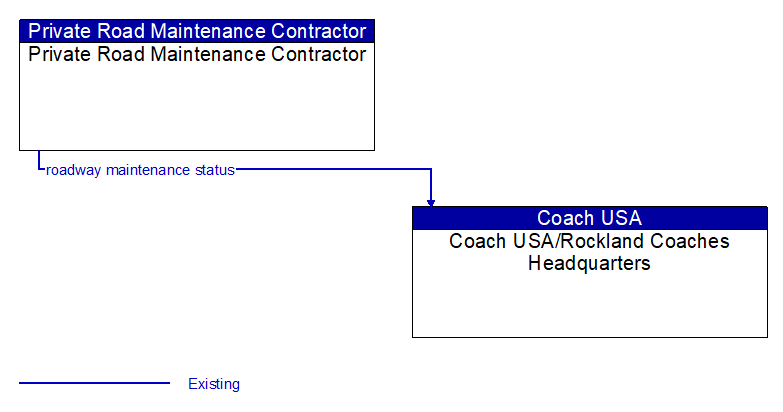 Private Road Maintenance Contractor
Private Road Maintenance Contractor

roadway maintenance status

Coach USA
Coach USA/Rockland Coaches Headquarters

Existing